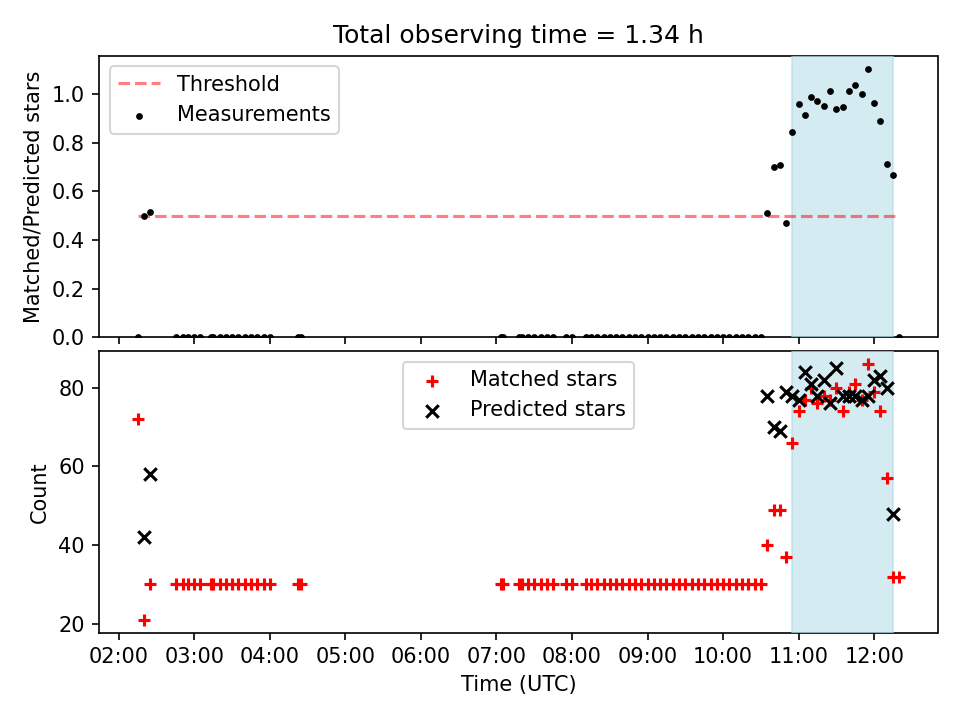 Total observing time = 1.34 h

Threshold
Measurements

Matched/Predicted stars

1.0
0.8
0.6
0.4
0.2
0.0

Matched stars
Predicted stars

Count

80
60
40
20

02:00 03:00 04:00 05:00 06:00 07:00 08:00 09:00 10:00 11:00 12:00

Time (UTC)